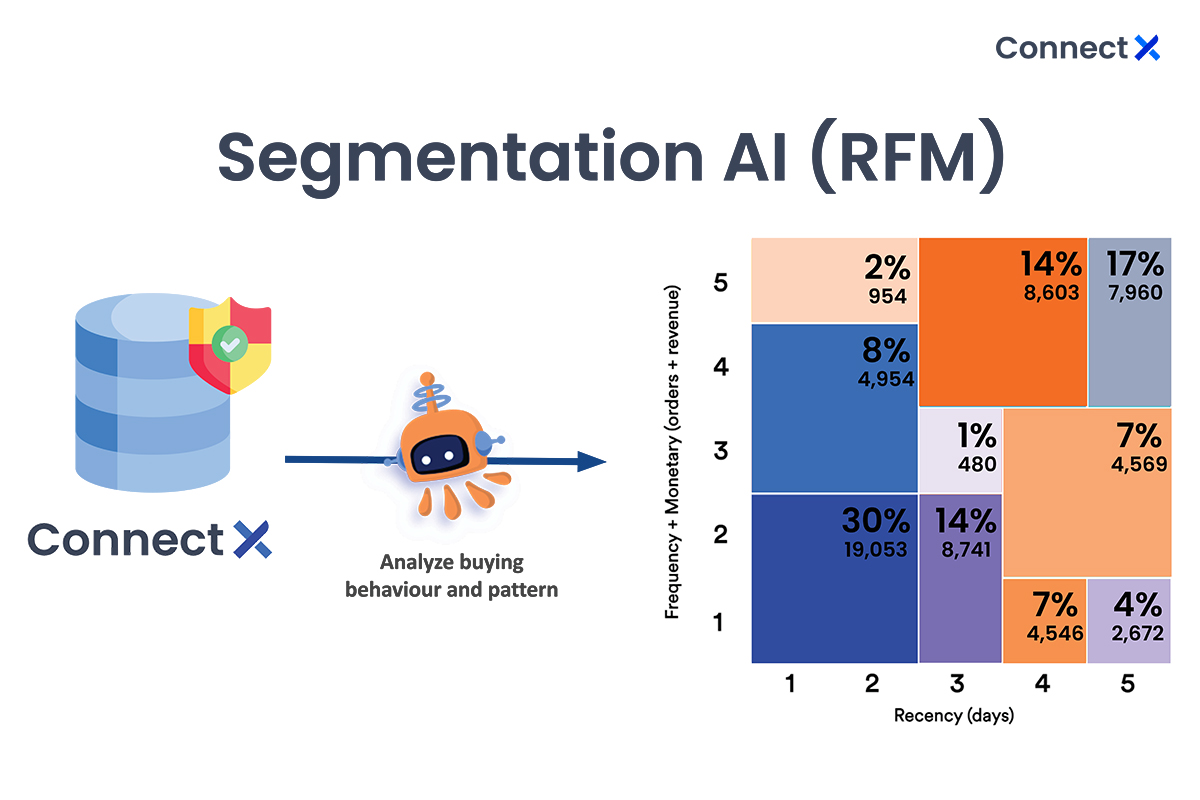 Connect X

Segmentation AI (RFM)

Connect X

Analyze buying behaviour and pattern

Frequency + Monetary (orders + revenue)

5
4
3
2
1

2%
954

14%
8,603

17%
7,960

8%
4,954

1%
480

7%
4,569

30%
19,053

14%
8,741

7%
4,546

4%
2,672

1 2 3 4 5

Recency (days)